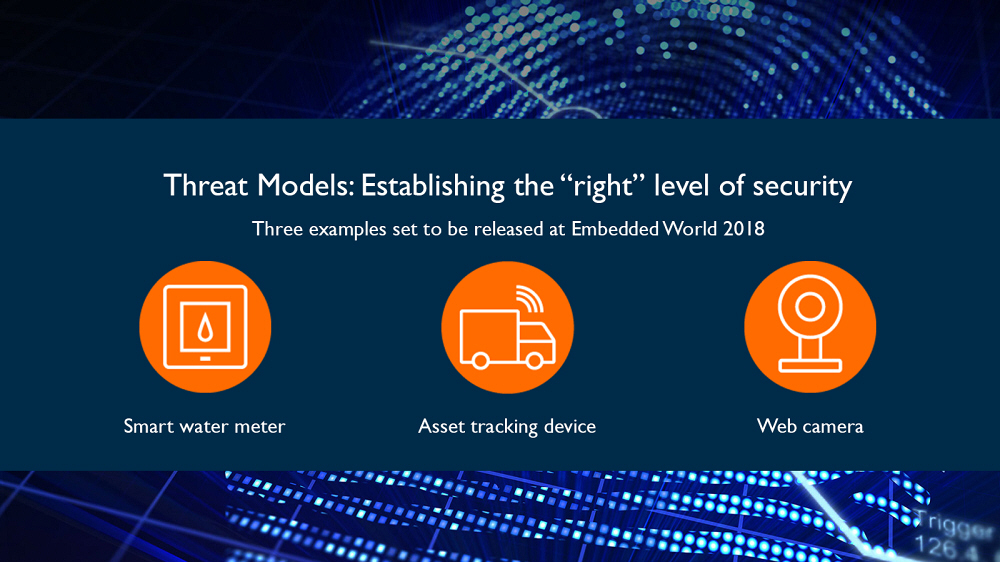 Threat Models: Establishing the “right” level of security

Three examples set to be released at Embedded World 2018

Smart water meter

Asset tracking device

Web camera

Trigger
126.4